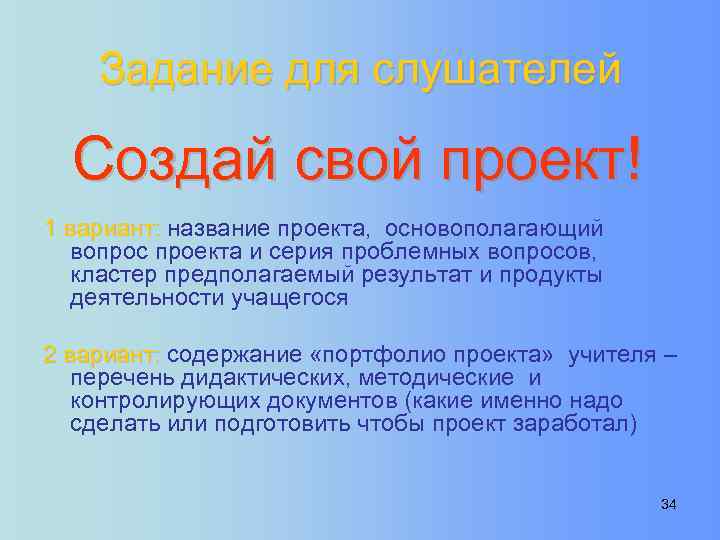 Задание для слушателей

Создай свой проект!

1 вариант: название проекта, основополагающий вопрос проекта и серия проблемных вопросов, кластер предполагаемый результат и продукты деятельности учащегося

2 вариант: содержание «портфолио проекта» учителя – перечень дидактических, методические и контролирующих документов (какие именно надо сделать или подготовить чтобы проект заработал)

34